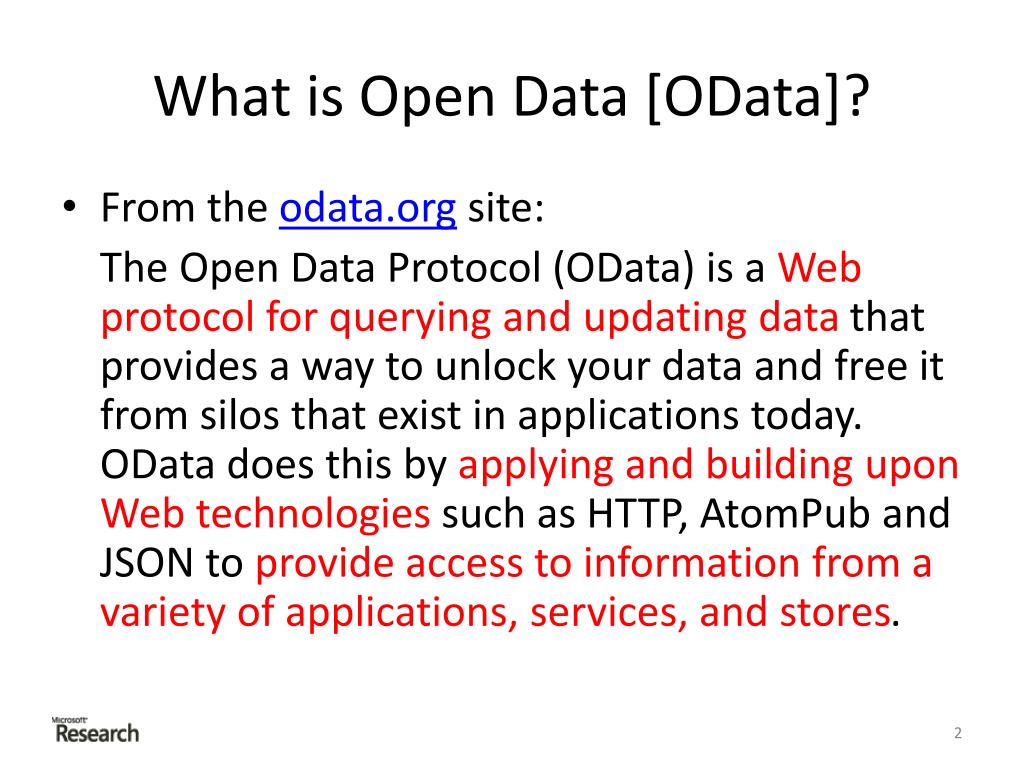 What is Open Data [OData]?

• From the odata.org site:

The Open Data Protocol (OData) is a Web protocol for querying and updating data that provides a way to unlock your data and free it from silos that exist in applications today. OData does this by applying and building upon Web technologies such as HTTP, AtomPub and JSON to provide access to information from a variety of applications, services, and stores.

Microsoft Research

2